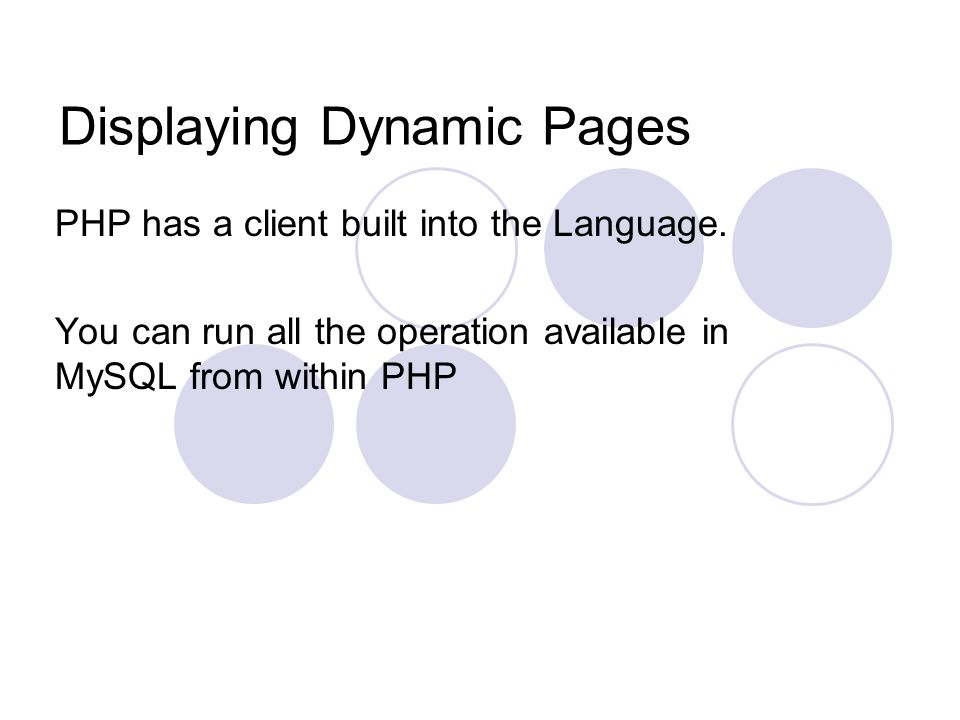 Displaying Dynamic Pages

PHP has a client built into the Language.

You can run all the operation available in MySQL from within PHP